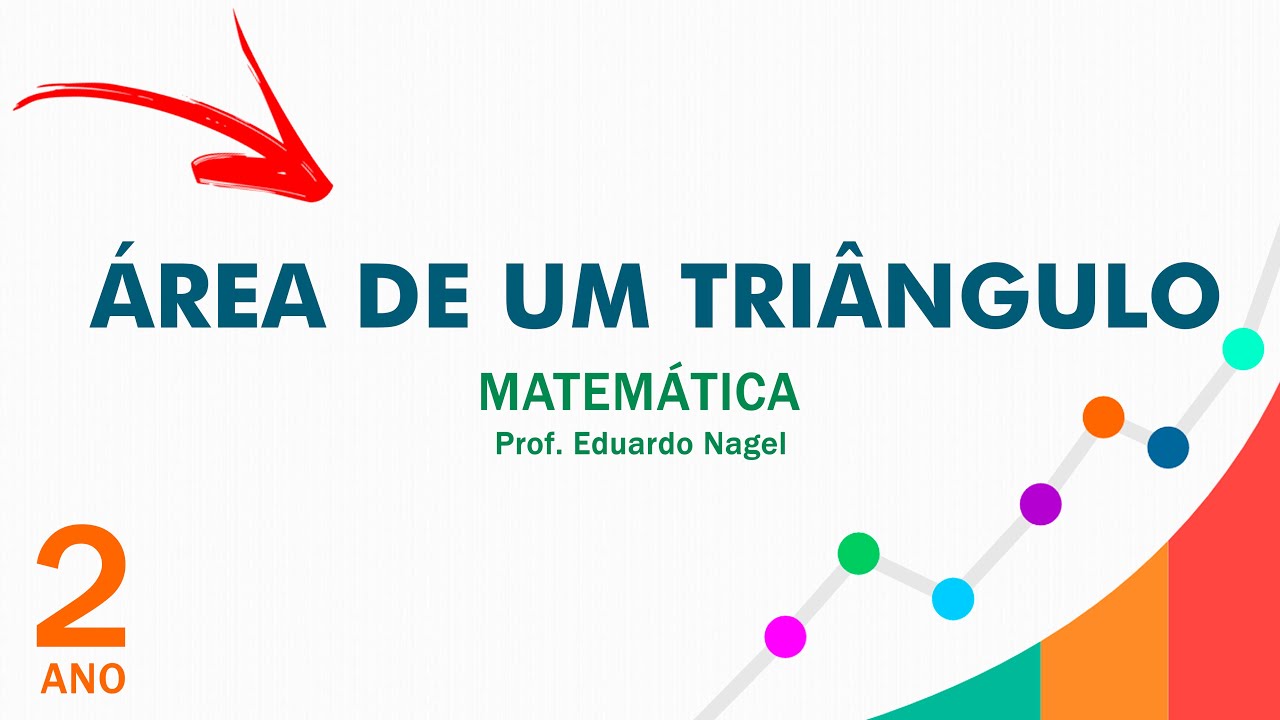 ÁREA DE UM TRIÂNGULO

MATEMÁTICA
Prof. Eduardo Nagel

2
ANO